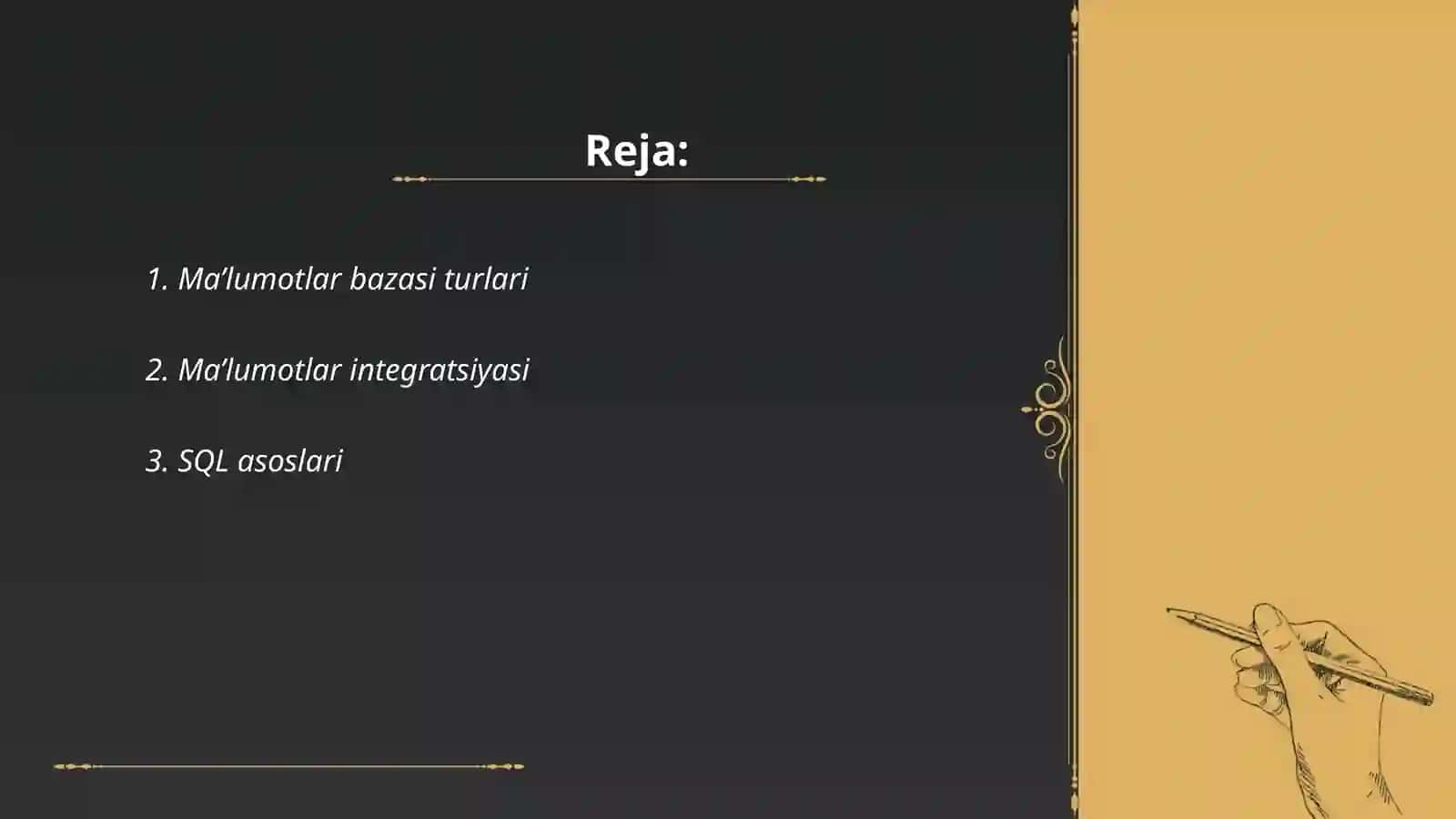 Reja:

1. Ma’lumotlar bazasi turlari

2. Ma’lumotlar integratsiyasi

3. SQL asoslari